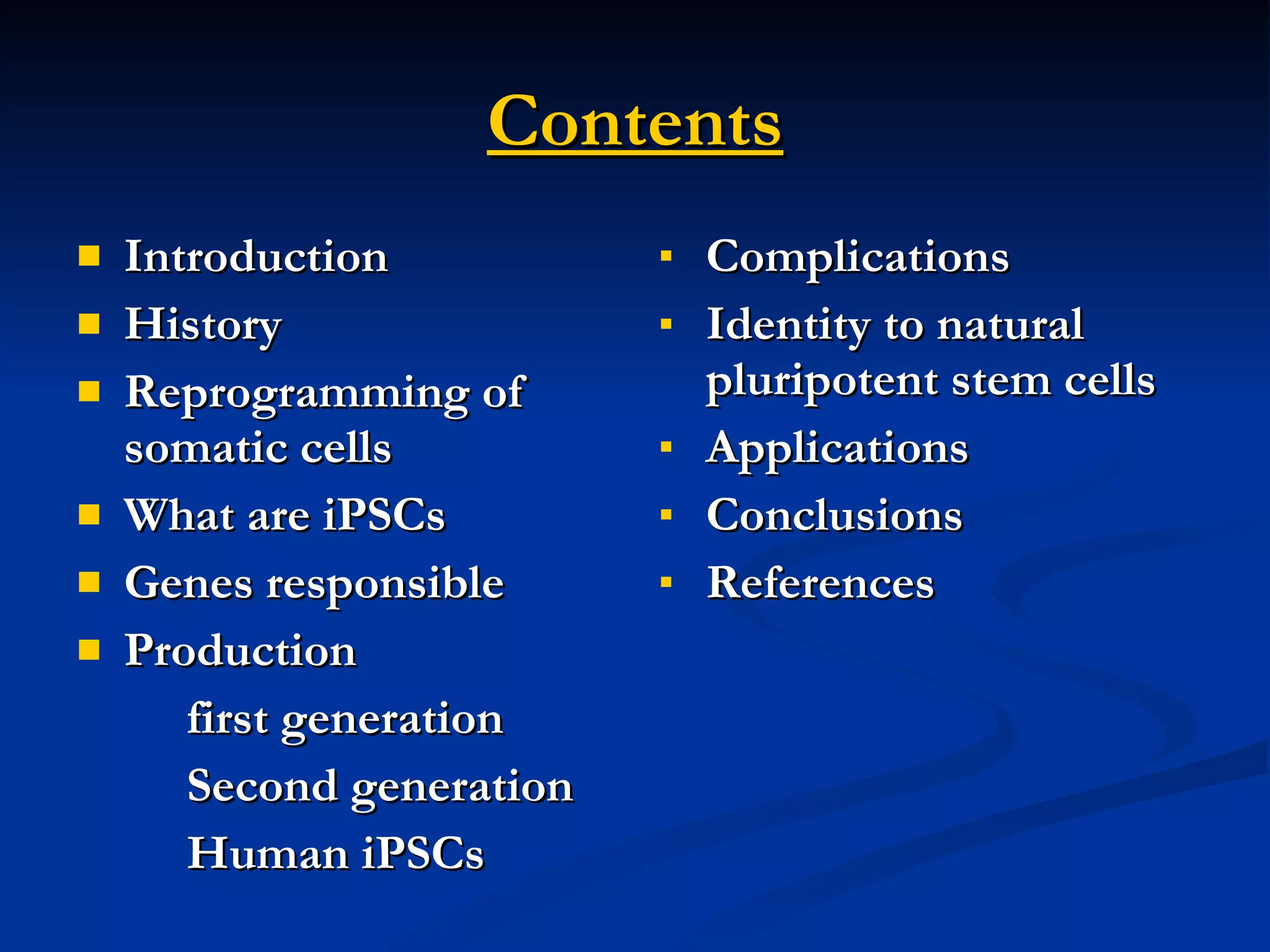 Contents

- Introduction
- History
- Reprogramming of somatic cells
- What are iPSCs
- Genes responsible
- Production
  first generation
  Second generation
  Human iPSCs

- Complications
- Identity to natural pluripotent stem cells
- Applications
- Conclusions
- References